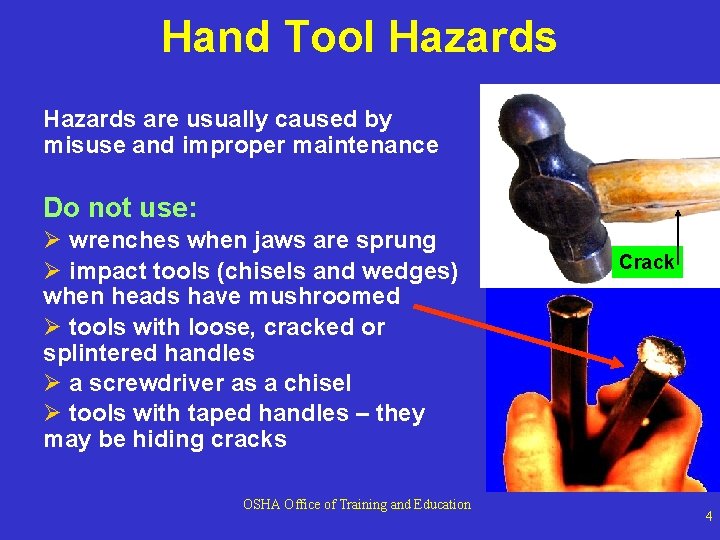 Hand Tool Hazards

Hazards are usually caused by misuse and improper maintenance

Do not use:

➢ wrenches when jaws are sprung

➢ impact tools (chisels and wedges) when heads have mushroomed

➢ tools with loose, cracked or splintered handles

➢ a screwdriver as a chisel

➢ tools with taped handles – they may be hiding cracks

Crack

OSHA Office of Training and Education

4